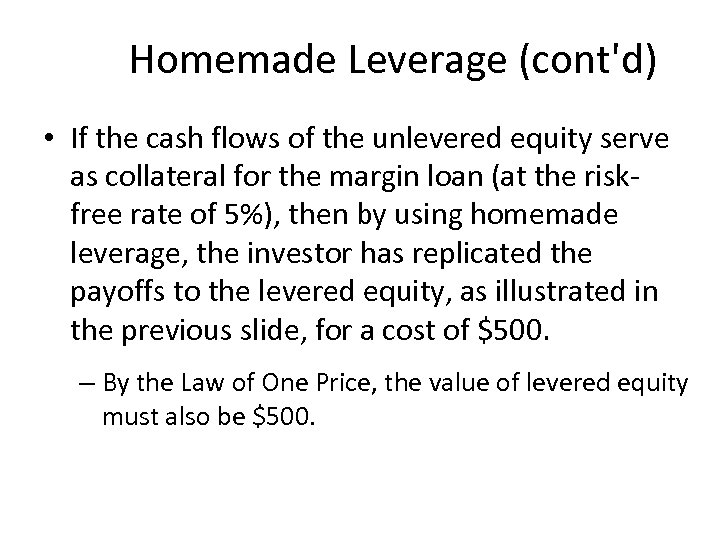 Homemade Leverage (cont'd)

• If the cash flows of the unlevered equity serve as collateral for the margin loan (at the risk-free rate of 5%), then by using homemade leverage, the investor has replicated the payoffs to the levered equity, as illustrated in the previous slide, for a cost of \$500.

– By the Law of One Price, the value of levered equity must also be \$500.